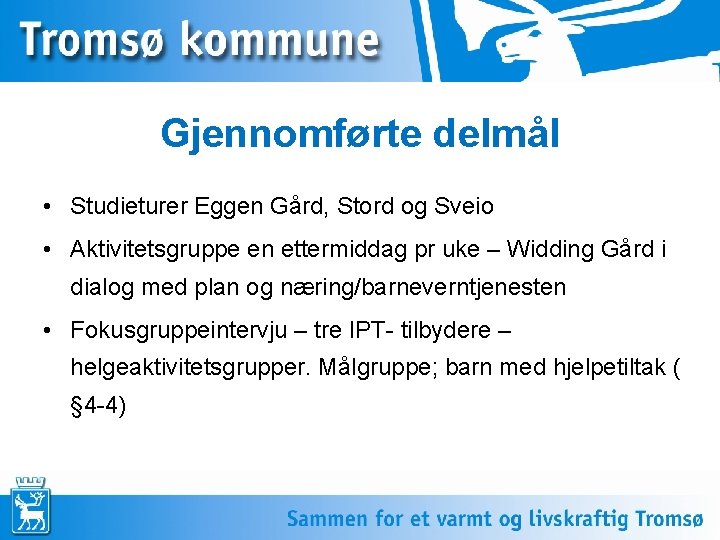 Tromsø kommune

Gjennomførte delmål

• Studieturer Eggen Gård, Stord og Sveio

• Aktivitetsgruppe en ettermiddag pr uke – Widding Gård i dialog med plan og næring/barneverntjenesten

• Fokusgruppeintervju – tre IPT- tilbydere – helgeaktivitetsgrupper. Målgruppe; barn med hjelpetiltak ( §4-4)

Sammen for et varmt og livskraftig Tromsø